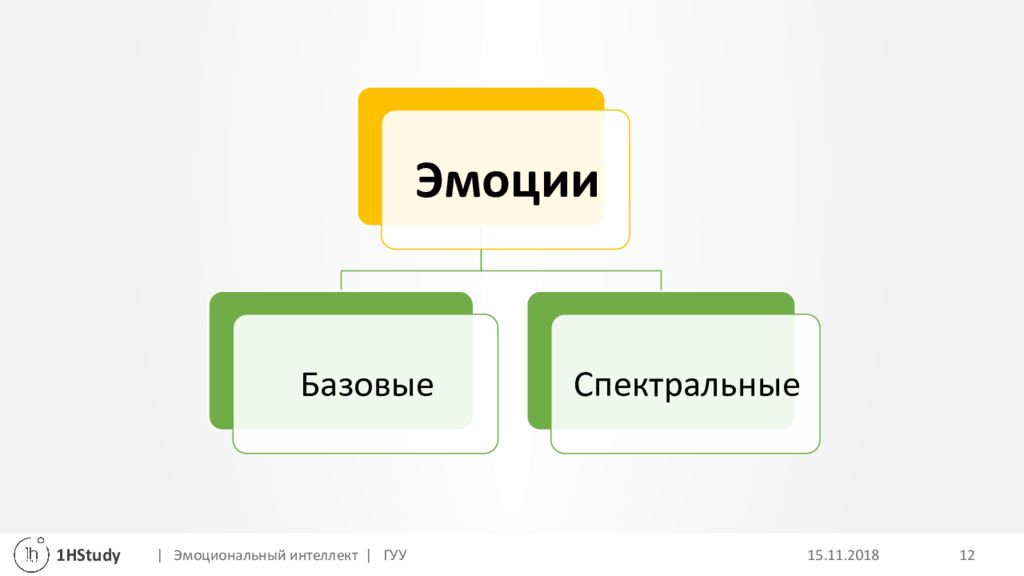 Эмоции

Базовые

Спектральные

1h 1HStudy | Эмоциональный интеллект | ГУУ 15.11.2018 12